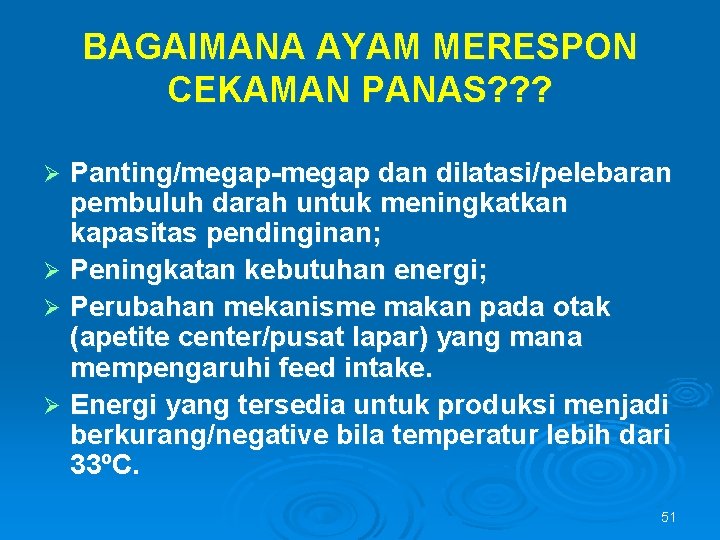 BAGAIMANA AYAM MERESPON CEKAMAN PANAS???

➢ Panting/megap-megap dan dilatasi/pelebaran pembuluh darah untuk meningkatkan kapasitas pendinginan;

➢ Peningkatan kebutuhan energi;

➢ Perubahan mekanisme makan pada otak (apetite center/pusat lapar) yang mana mempengaruhi feed intake.

➢ Energi yang tersedia untuk produksi menjadi berkurang/negative bila temperatur lebih dari 33ºC.

51